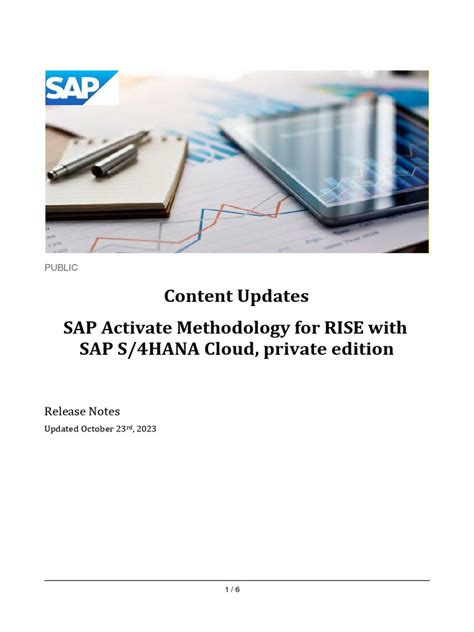 SAP

PUBLIC

Content Updates

SAP Activate Methodology for RISE with SAP S/4HANA Cloud, private edition

Release Notes

Updated October 23rd, 2023

1 / 6